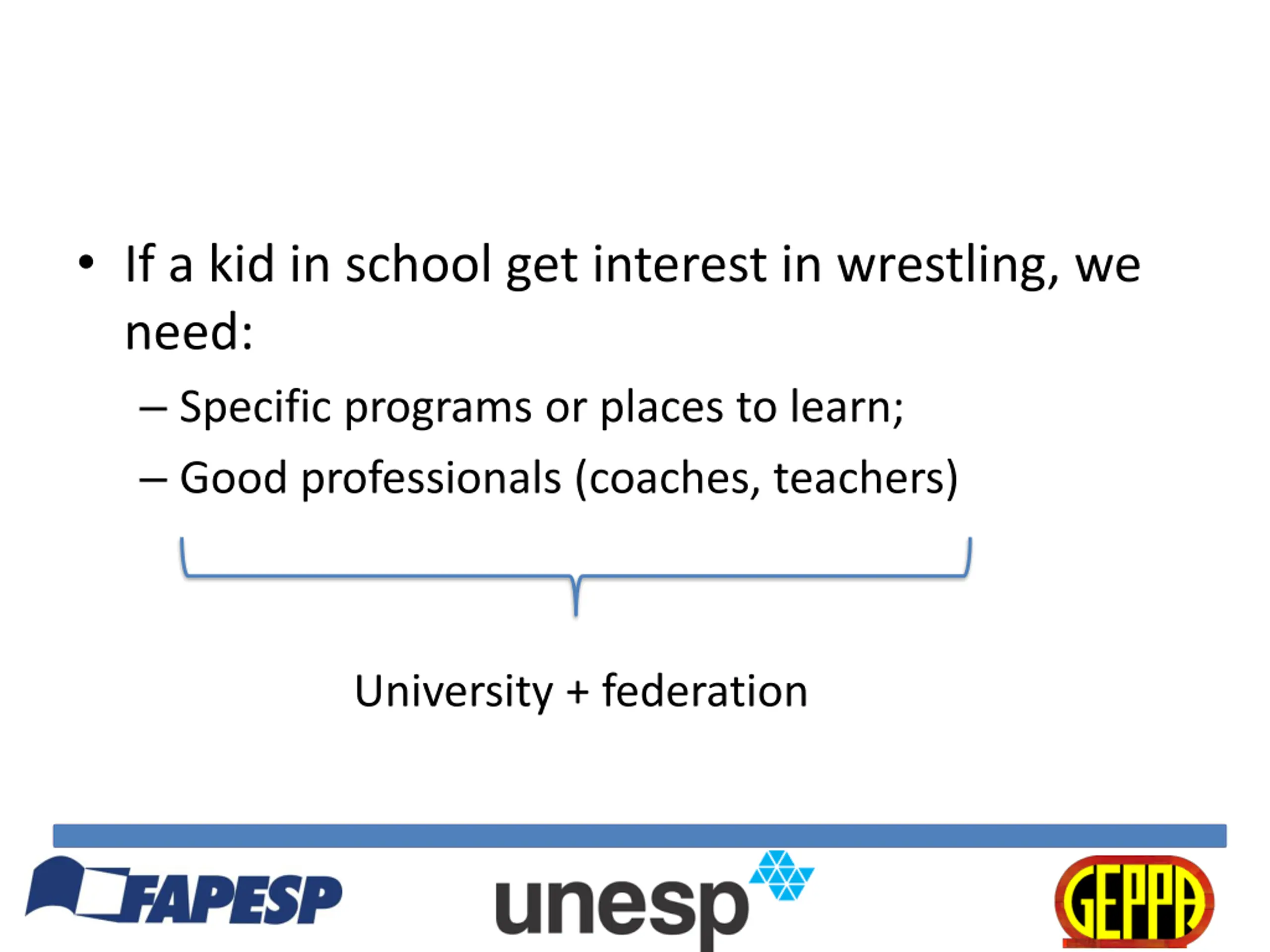 • If a kid in school get interest in wrestling, we need:

– Specific programs or places to learn;

– Good professionals (coaches, teachers)

University + federation

FAPESP

unesp

GEPPA